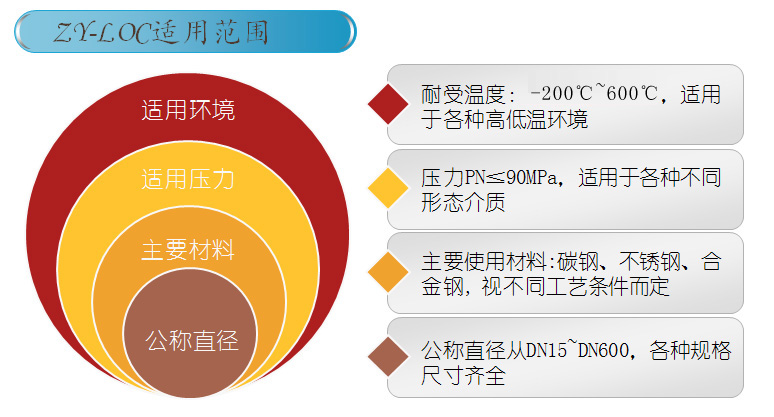 ZY-LOC适用范围

适用环境

适用压力

主要材料

公称直径

耐受温度：-200℃~600℃，适用于各种高低温环境

压力PN≤90MPa，适用于各种不同形态介质

主要使用材料:碳钢、不锈钢、合金钢，视不同工艺条件而定

公称直径从DN15~DN600，各种规格尺寸齐全